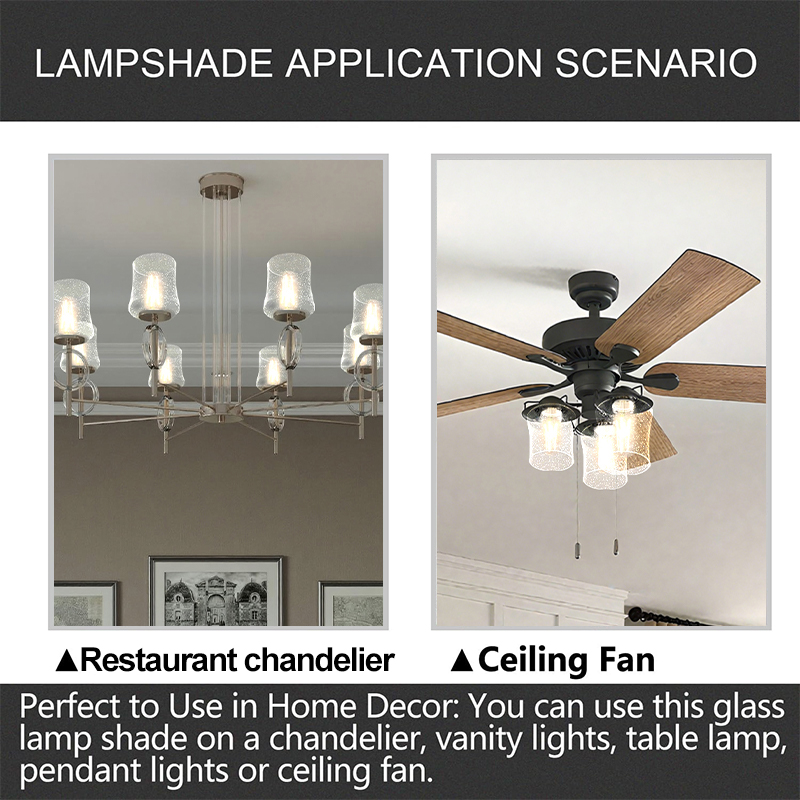 LAMPSHADE APPLICATION SCENARIO

▲Restaurant chandelier

▲Ceiling Fan

Perfect to Use in Home Decor: You can use this glass lamp shade on a chandelier, vanity lights, table lamp, pendant lights or ceiling fan.